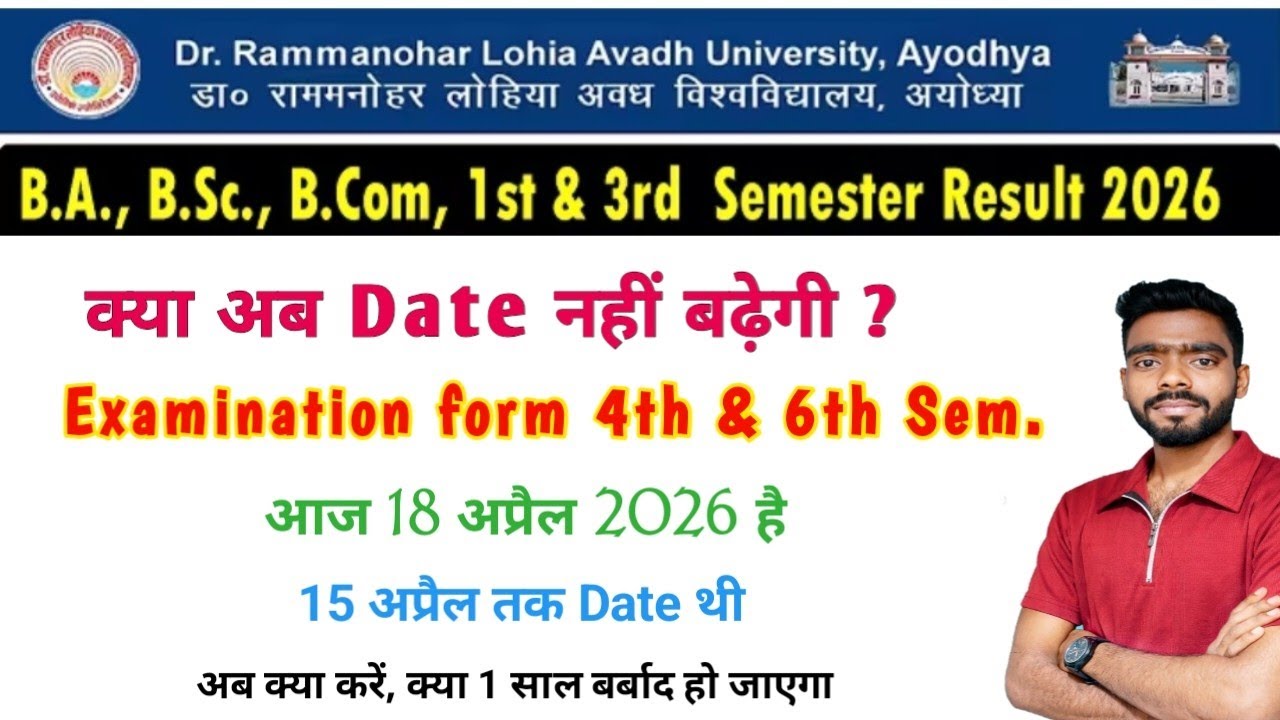 Dr. Rammanohar Lohia Avadh University, Ayodhya
डा० राममनोहर लोहिया अवध विश्वविद्यालय, अयोध्या

B.A., B.Sc., B.Com, 1st & 3rd Semester Result 2026

क्या अब Date नहीं बढ़ेगी ?

Examination form 4th & 6th Sem.

आज 18 अप्रैल 2026 है

15 अप्रैल तक Date थी

अब क्या करें, क्या 1 साल बर्बाद हो जाएगा